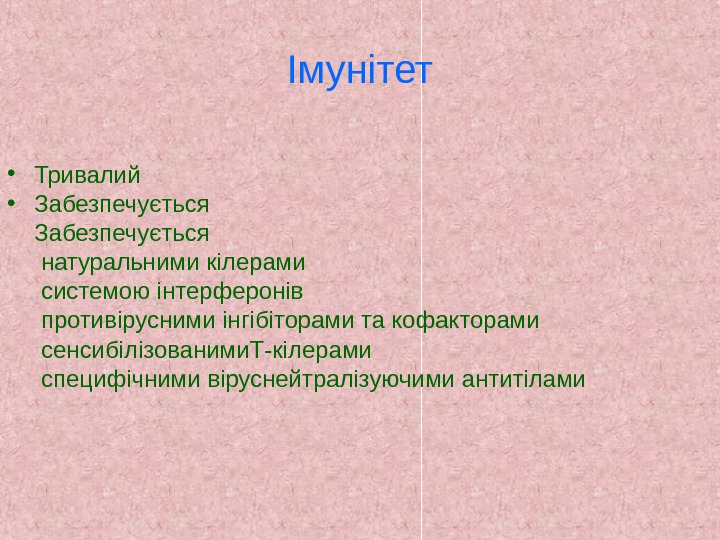 Імунітет

• Тривалий
• Забезпечується
Забезпечується
натуральними кілерами
системою інтерферонів
противірусними інгібіторами та кофакторами
сенсибілізованимиТ-кілерами
специфічними віруснейтралізуючими антитілами